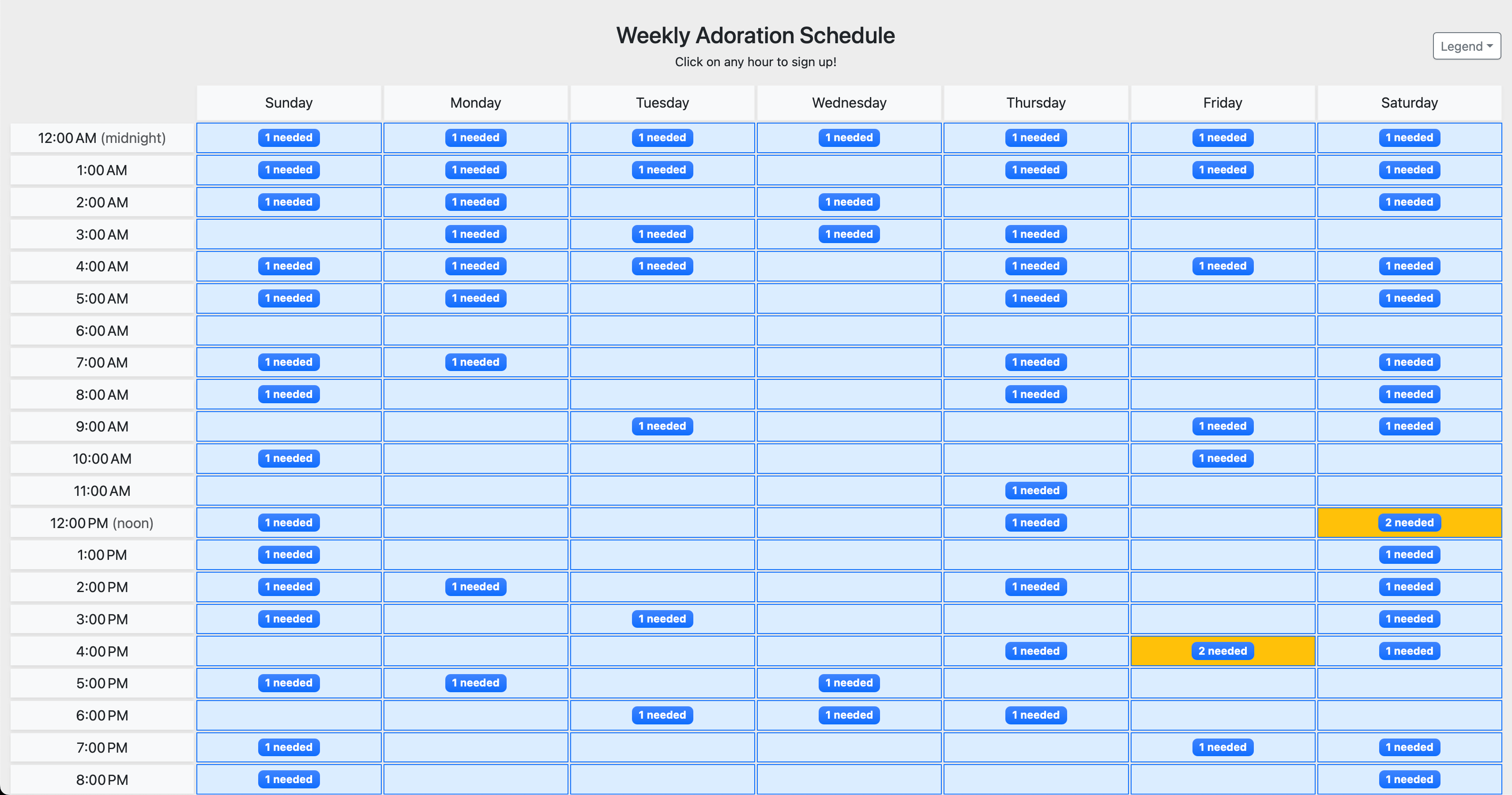 Weekly Adoration Schedule

Click on any hour to sign up!

Legend

| | Sunday | Monday | Tuesday | Wednesday | Thursday | Friday | Saturday |
|---|---|---|---|---|---|---|---|
| 12:00 AM (midnight) | 1 needed | 1 needed | 1 needed | 1 needed | 1 needed | 1 needed | 1 needed |
| 1:00 AM | 1 needed | 1 needed | 1 needed | | 1 needed | 1 needed | 1 needed |
| 2:00 AM | 1 needed | 1 needed | | 1 needed | | | 1 needed |
| 3:00 AM | | 1 needed | 1 needed | 1 needed | 1 needed | | |
| 4:00 AM | 1 needed | 1 needed | 1 needed | | 1 needed | 1 needed | 1 needed |
| 5:00 AM | 1 needed | 1 needed | | | 1 needed | | 1 needed |
| 6:00 AM | | | | | | | |
| 7:00 AM | 1 needed | 1 needed | | | 1 needed | | 1 needed |
| 8:00 AM | 1 needed | | | | 1 needed | | 1 needed |
| 9:00 AM | | | 1 needed | | | 1 needed | 1 needed |
| 10:00 AM | 1 needed | | | | | 1 needed | |
| 11:00 AM | | | | | 1 needed | | |
| 12:00 PM (noon) | 1 needed | | | | 1 needed | | 2 needed |
| 1:00 PM | 1 needed | | | | | | 1 needed |
| 2:00 PM | 1 needed | 1 needed | | | 1 needed | | 1 needed |
| 3:00 PM | 1 needed | | 1 needed | | | | 1 needed |
| 4:00 PM | | | | | 1 needed | 2 needed | 1 needed |
| 5:00 PM | 1 needed | 1 needed | | 1 needed | | | |
| 6:00 PM | | | 1 needed | 1 needed | 1 needed | | |
| 7:00 PM | 1 needed | | | | | 1 needed | 1 needed |
| 8:00 PM | 1 needed | | | | | | 1 needed |